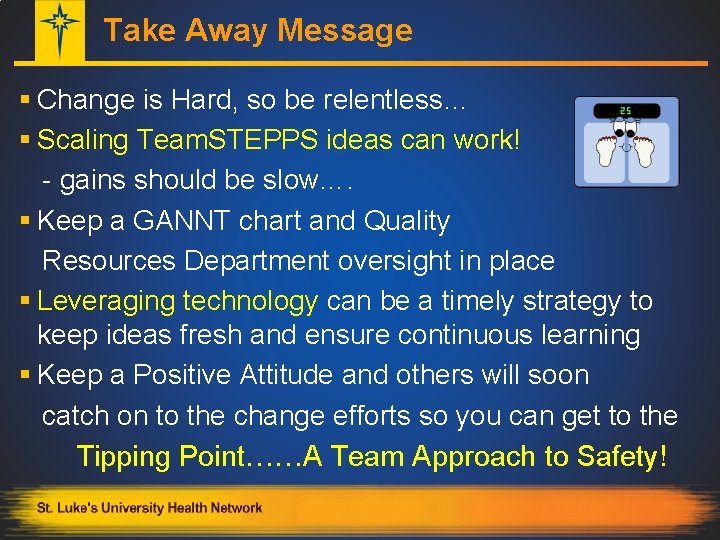 Take Away Message

▪ Change is Hard, so be relentless…

▪ Scaling TeamSTEPPS ideas can work!
- gains should be slow….

25

▪ Keep a GANNT chart and Quality Resources Department oversight in place

▪ Leveraging technology can be a timely strategy to keep ideas fresh and ensure continuous learning

▪ Keep a Positive Attitude and others will soon catch on to the change efforts so you can get to the Tipping Point……A Team Approach to Safety!

St. Luke's University Health Network